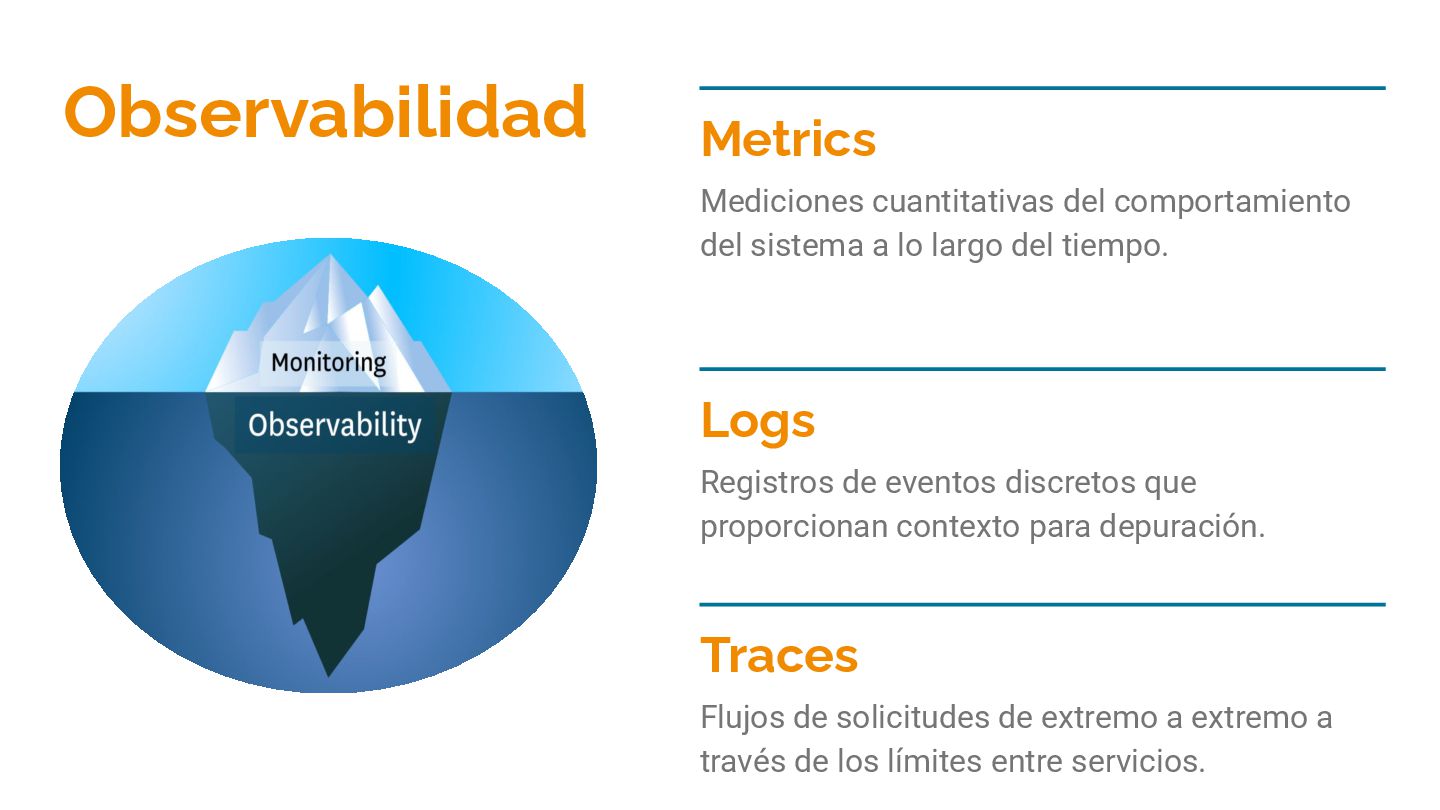 Observabilidad

Monitoring

Observability

Metrics

Mediciones cuantitativas del comportamiento del sistema a lo largo del tiempo.

Logs

Registros de eventos discretos que proporcionan contexto para depuración.

Traces

Flujos de solicitudes de extremo a extremo a través de los límites entre servicios.